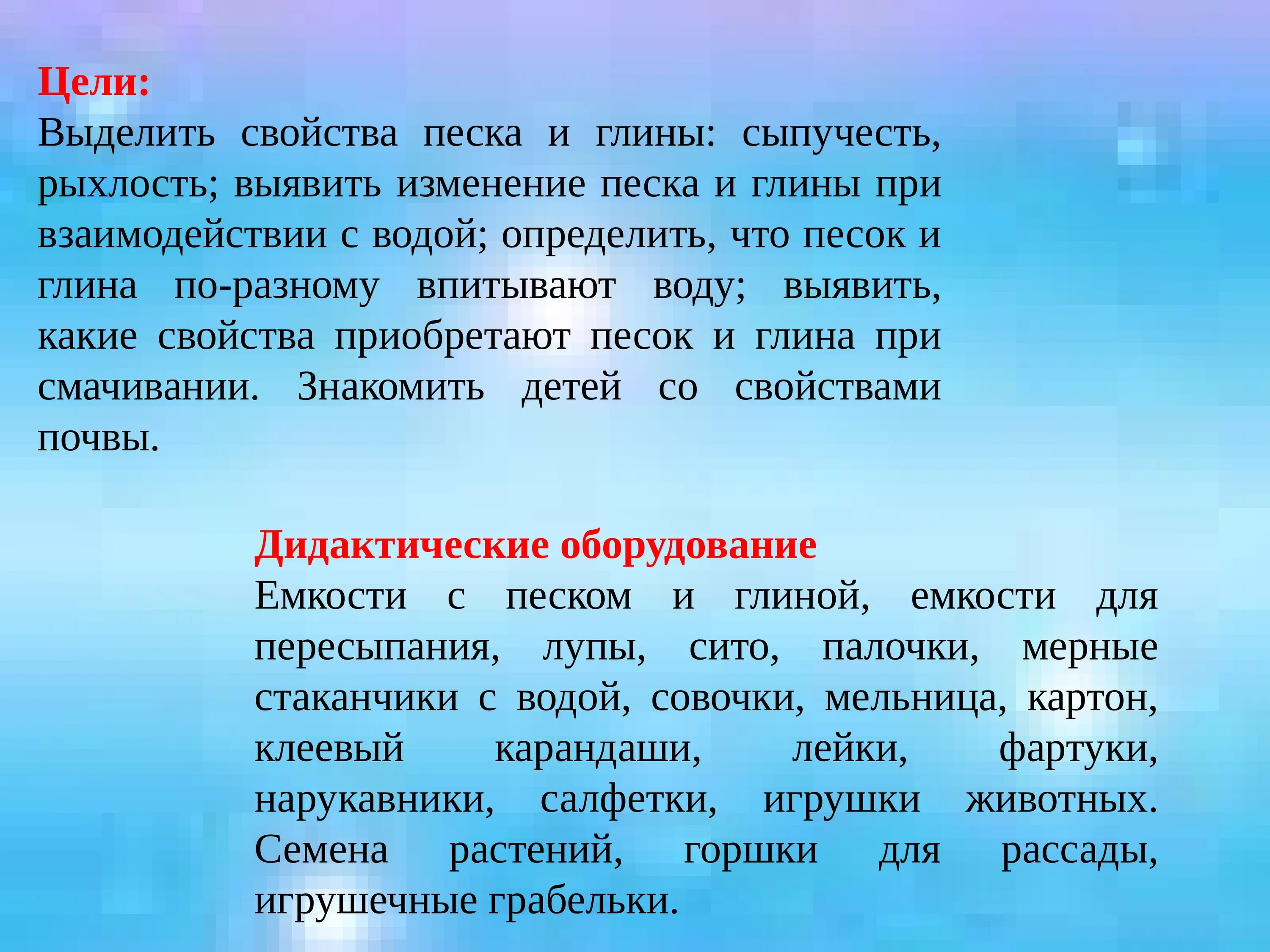 Цели:
Выделить свойства песка и глины: сыпучесть, рыхлость; выявить изменение песка и глины при взаимодействии с водой; определить, что песок и глина по-разному впитывают воду; выявить, какие свойства приобретают песок и глина при смачивании. Знакомить детей со свойствами почвы.

Дидактические оборудование
Емкости с песком и глиной, емкости для пересыпания, лупы, сито, палочки, мерные стаканчики с водой, совочки, мельница, картон, клеевый карандаши, лейки, фартуки, нарукавники, салфетки, игрушки животных. Семена растений, горшки для рассады, игрушечные грабельки.